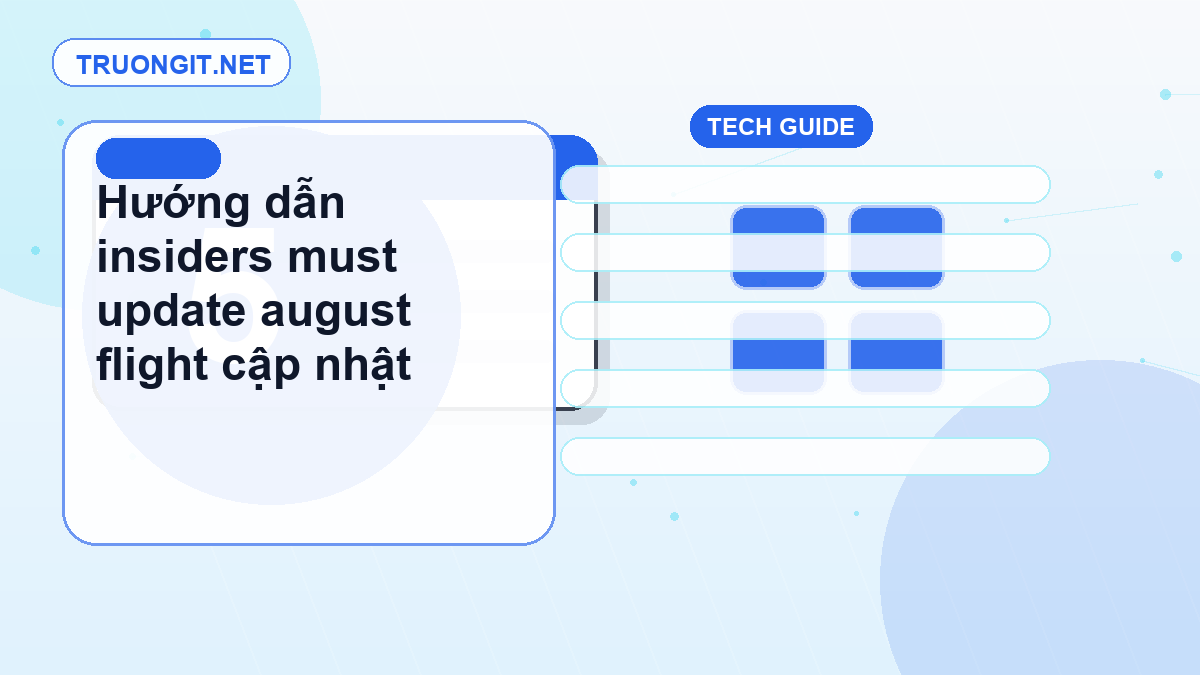 TRUONGIT.NET

TECH GUIDE

Hướng dẫn insiders must update august flight cập nhật